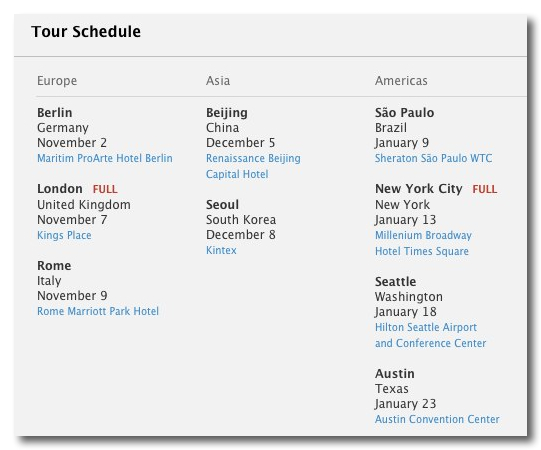 Tour Schedule

Europe

Berlin
Germany
November 2
Maritim ProArte Hotel Berlin

London FULL
United Kingdom
November 7
Kings Place

Rome
Italy
November 9
Rome Marriott Park Hotel

Asia

Beijing
China
December 5
Renaissance Beijing Capital Hotel

Seoul
South Korea
December 8
Kintex

Americas

São Paulo
Brazil
January 9
Sheraton São Paulo WTC

New York City FULL
New York
January 13
Millenium Broadway Hotel Times Square

Seattle
Washington
January 18
Hilton Seattle Airport and Conference Center

Austin
Texas
January 23
Austin Convention Center